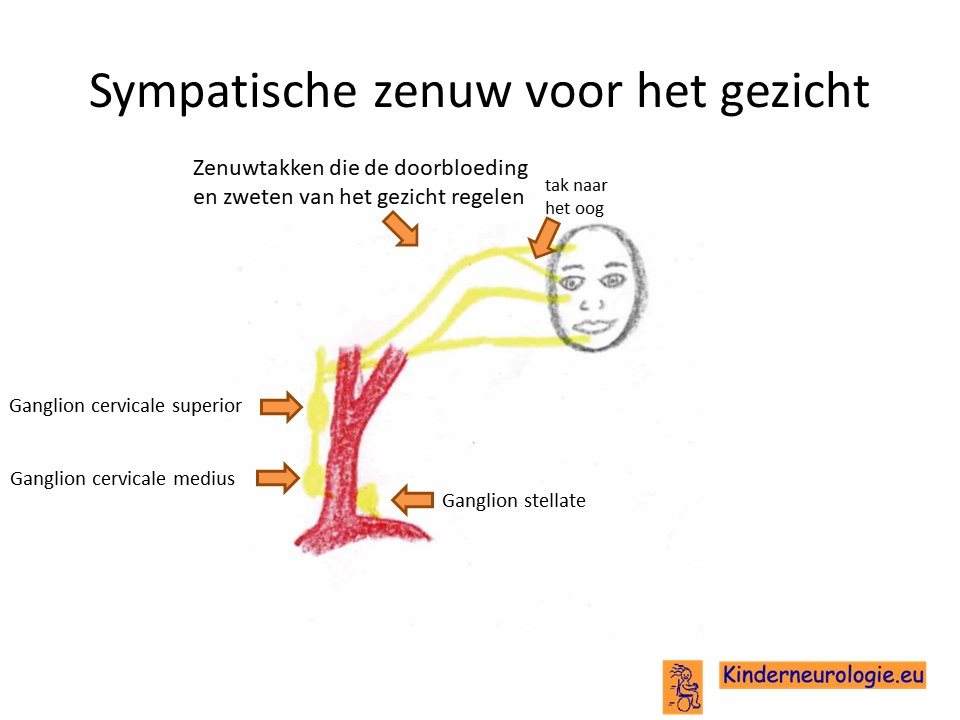 Sympatische zenuw voor het gezicht

Zenuwtakken die de doorbloeding en zweten van het gezicht regelen

tak naar het oog

Ganglion cervicale superior

Ganglion cervicale medius

Ganglion stellate

Kinderneurologie.eu